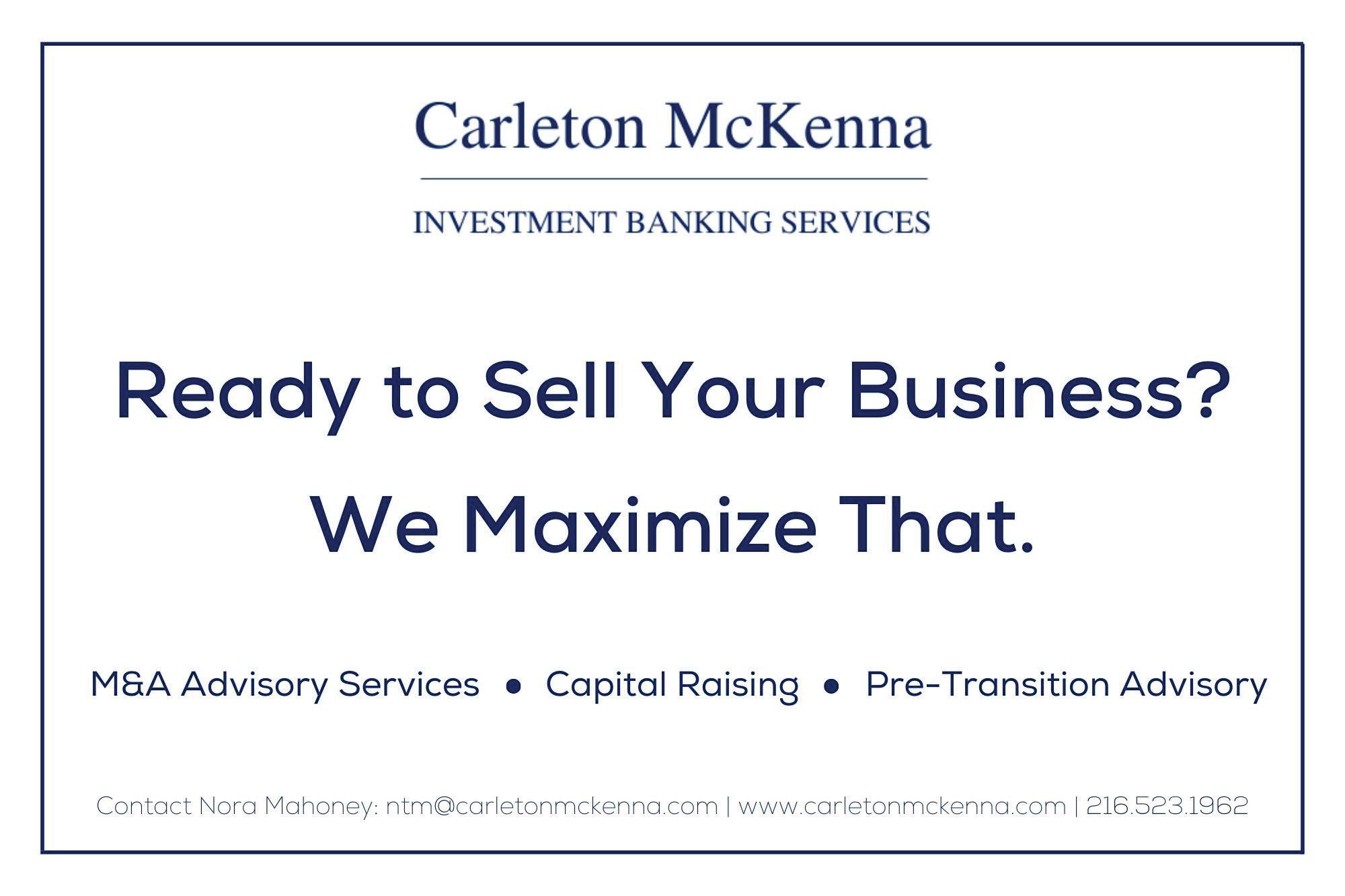 Carleton McKenna

INVESTMENT BANKING SERVICES

Ready to Sell Your Business?

We Maximize That.

M&A Advisory Services • Capital Raising • Pre-Transition Advisory

Contact Nora Mahoney: ntm@carletonmckenna.com | www.carletonmckenna.com | 216.523.1962